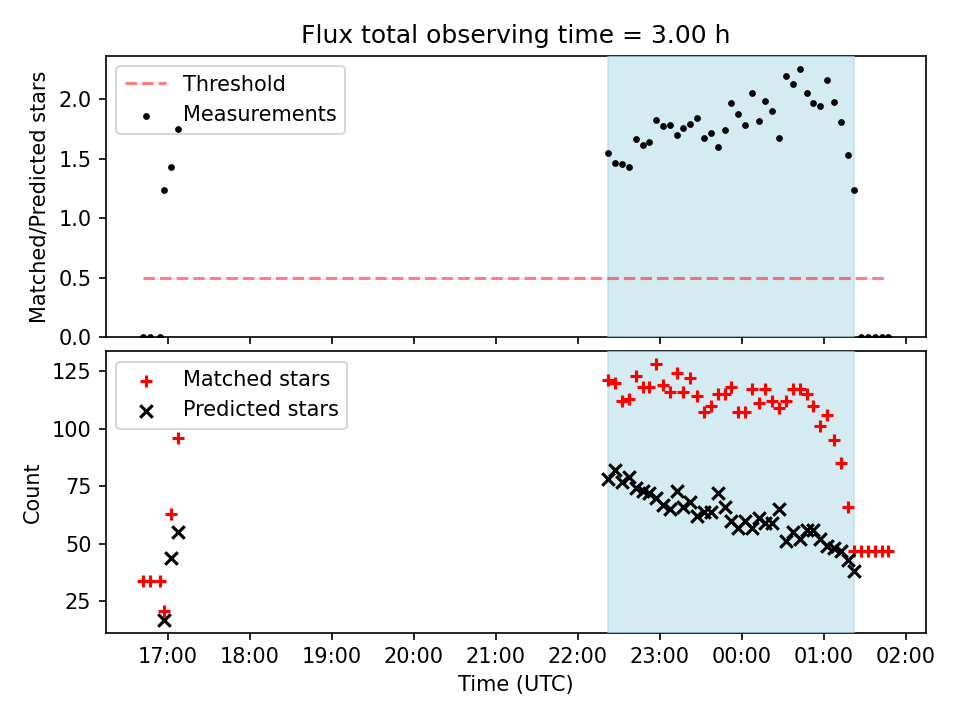 Flux total observing time = 3.00 h

Threshold
Measurements

Matched/Predicted stars

2.0
1.5
1.0
0.5
0.0

Matched stars
Predicted stars

Count

125
100
75
50
25

17:00
18:00
19:00
20:00
21:00
22:00
23:00
00:00
01:00
02:00

Time (UTC)